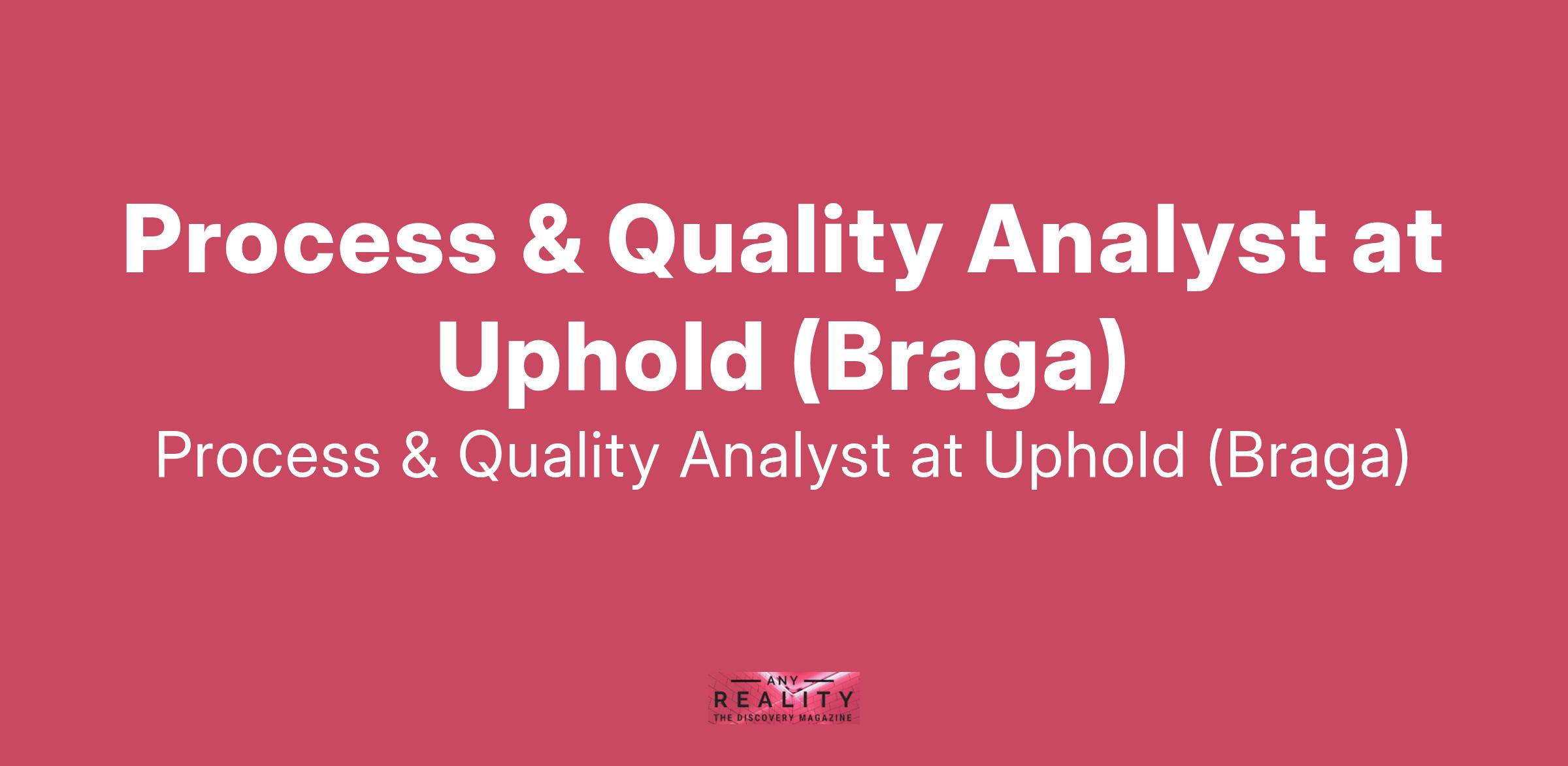 Process & Quality Analyst at Uphold (Braga)

Process & Quality Analyst at Uphold (Braga)

ANY
REALITY
THE DISCOVERY MAGAZINE